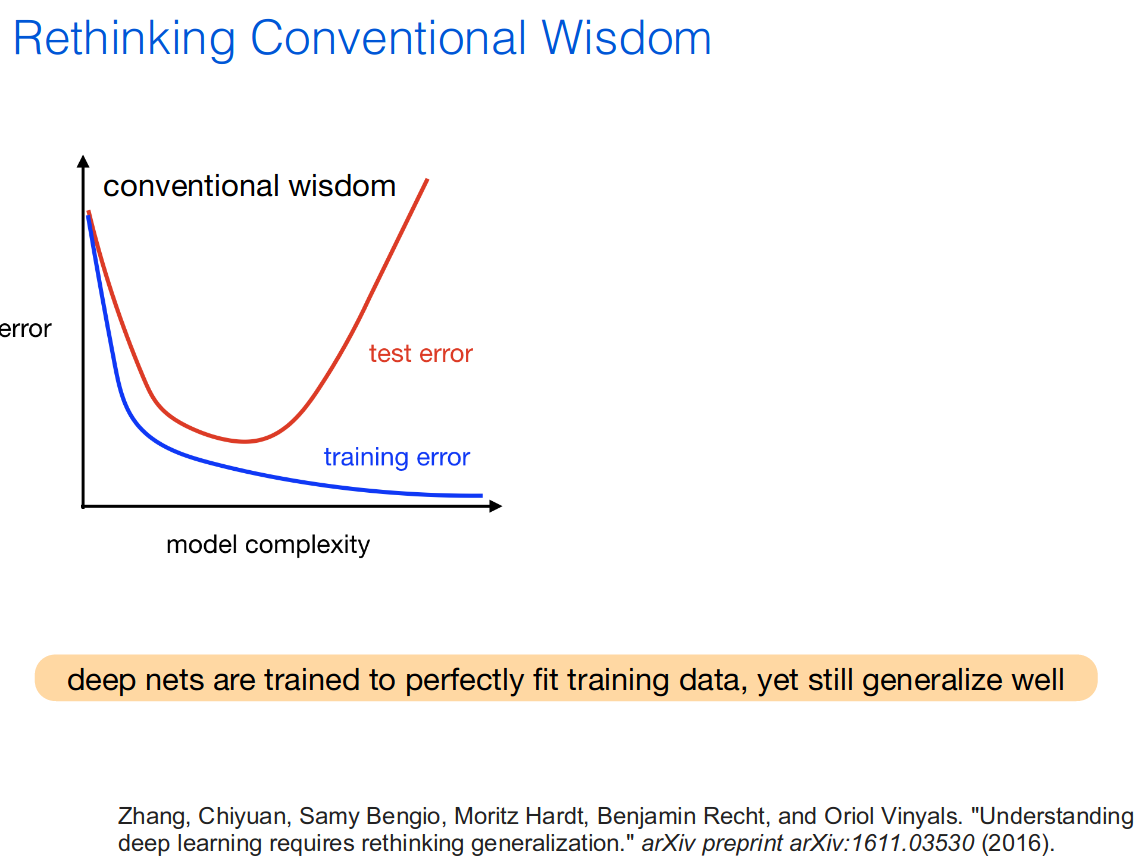 Rethinking Conventional Wisdom

conventional wisdom

error

test error

training error

model complexity

deep nets are trained to perfectly fit training data, yet still generalize well

Zhang, Chiyuan, Samy Bengio, Moritz Hardt, Benjamin Recht, and Oriol Vinyals. "Understanding deep learning requires rethinking generalization." arXiv preprint arXiv:1611.03530 (2016).